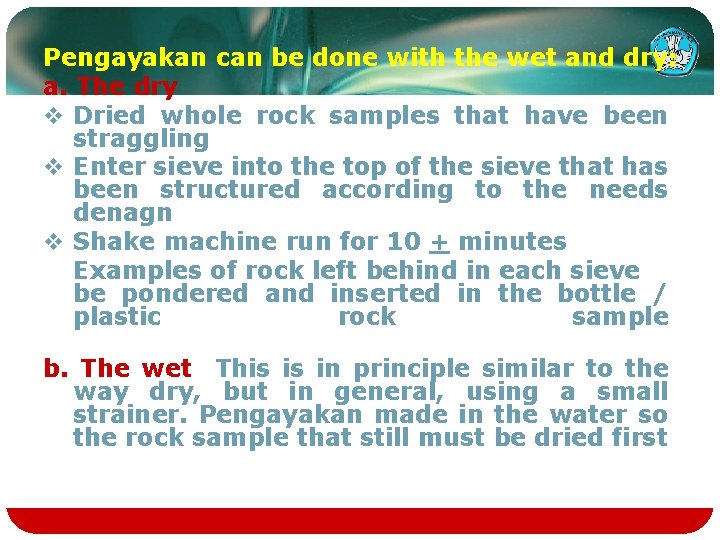 Pengayakan can be done with the wet and dry:
a. The dry

❖ Dried whole rock samples that have been straggling
❖ Enter sieve into the top of the sieve that has been structured according to the needs denagn
❖ Shake machine run for 10 $\pm$ minutes
Examples of rock left behind in each sieve be pondered and inserted in the bottle / plastic rock sample

b. The wet This is in principle similar to the way dry, but in general, using a small strainer. Pengayakan made in the water so the rock sample that still must be dried first